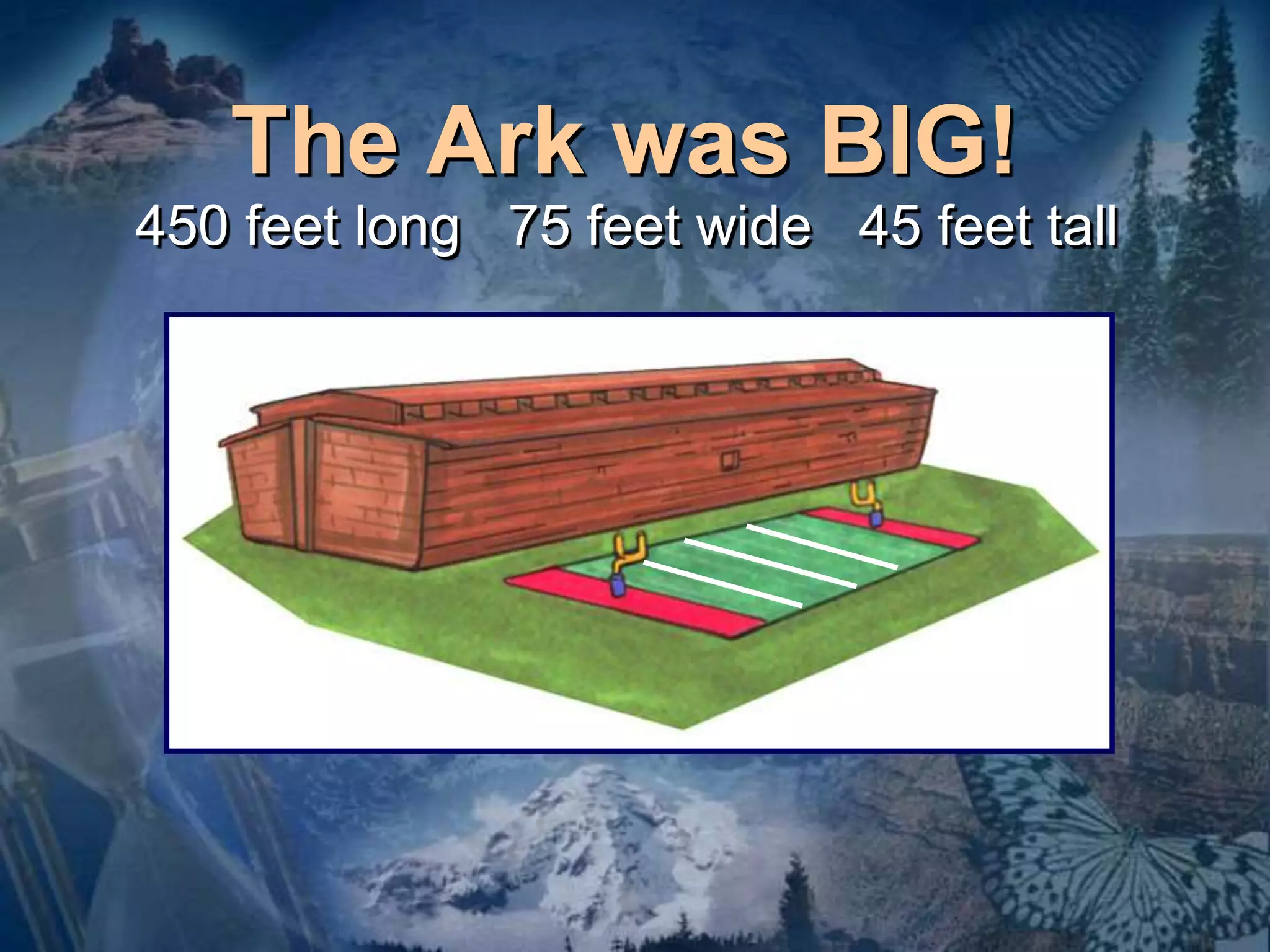 The Ark was BIG!

450 feet long   75 feet wide   45 feet tall